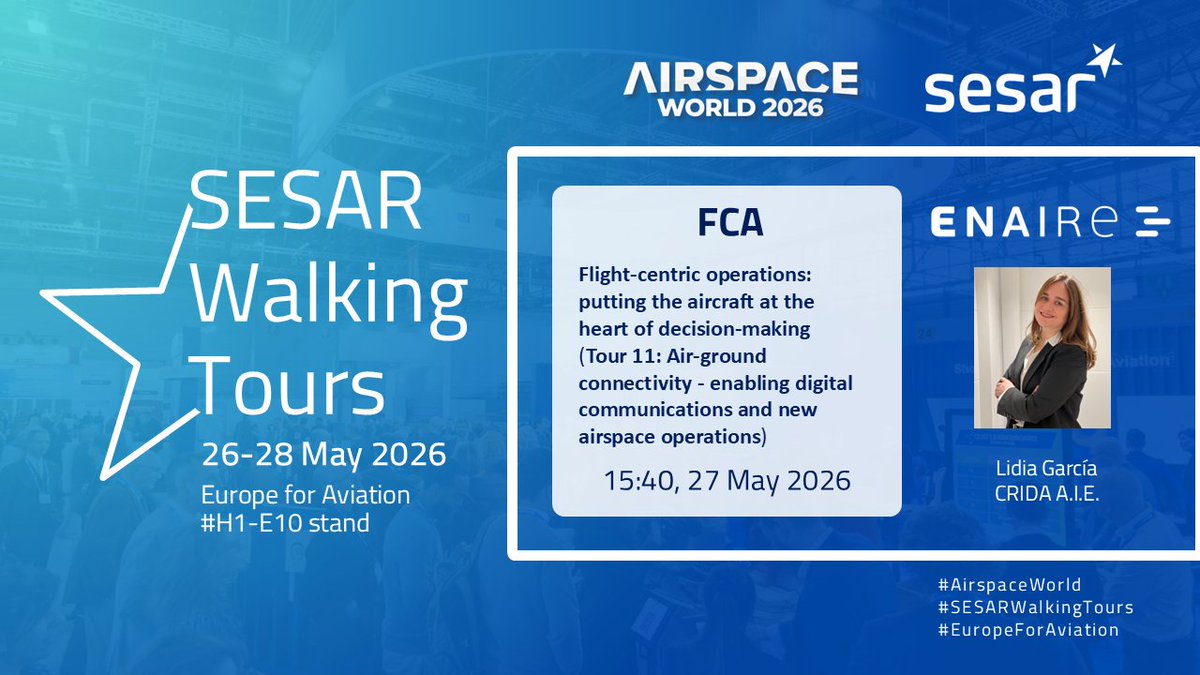 AIRSPACE WORLD 2026

sesar

SESAR Walking Tours

26-28 May 2026

Europe for Aviation
#H1-E10 stand

FCA

Flight-centric operations: putting the aircraft at the heart of decision-making
(Tour 11: Air-ground connectivity - enabling digital communications and new airspace operations)

15:40, 27 May 2026

ENAIRE

Lidia García
CRIDA A.I.E.

#AirspaceWorld
#SESARWalkingTours
#EuropeForAviation